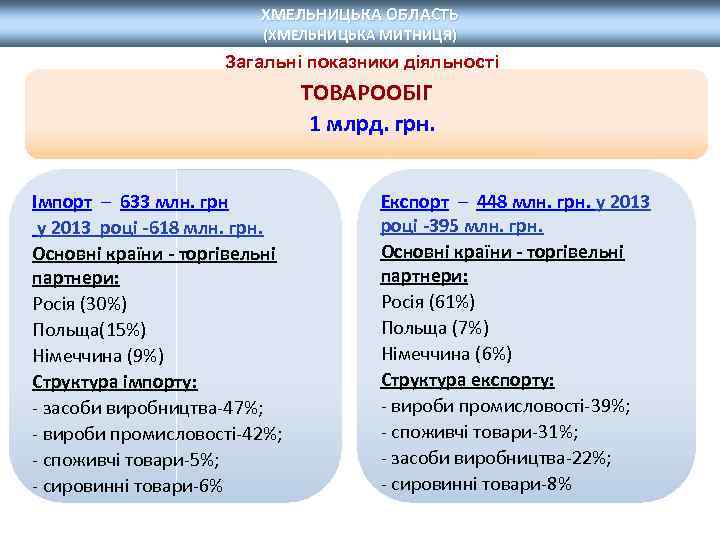 ХМЕЛЬНИЦЬКА ОБЛАСТЬ
(ХМЕЛЬНИЦЬКА МИТНИЦЯ)

Загальні показники діяльності

ТОВАРООБІГ
1 млрд. грн.

Імпорт – 633 млн. грн у 2013 році -618 млн. грн.
Основні країни - торгівельні партнери:
Росія (30%)
Польща(15%)
Німеччина (9%)
Структура імпорту:
- засоби виробництва-47%;
- вироби промисловості-42%;
- споживчі товари-5%;
- сировинні товари-6%

Експорт – 448 млн. грн. у 2013 році -395 млн. грн.
Основні країни - торгівельні партнери:
Росія (61%)
Польща (7%)
Німеччина (6%)
Структура експорту:
- вироби промисловості-39%;
- споживчі товари-31%;
- засоби виробництва-22%;
- сировинні товари-8%